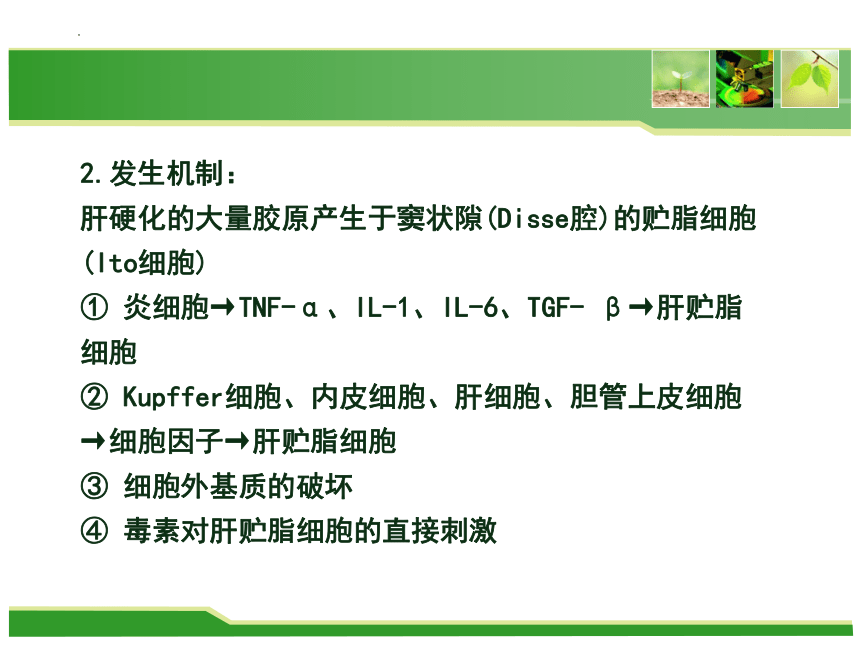 2.发生机制：
肝硬化的大量胶原产生于窦状隙(Disse腔)的贮脂细胞(Ito细胞)
① 炎细胞→TNF-α、IL-1、IL-6、TGF- β→肝贮脂细胞
② Kupffer细胞、内皮细胞、肝细胞、胆管上皮细胞→细胞因子→肝贮脂细胞
③ 细胞外基质的破坏
④ 毒素对肝贮脂细胞的直接刺激